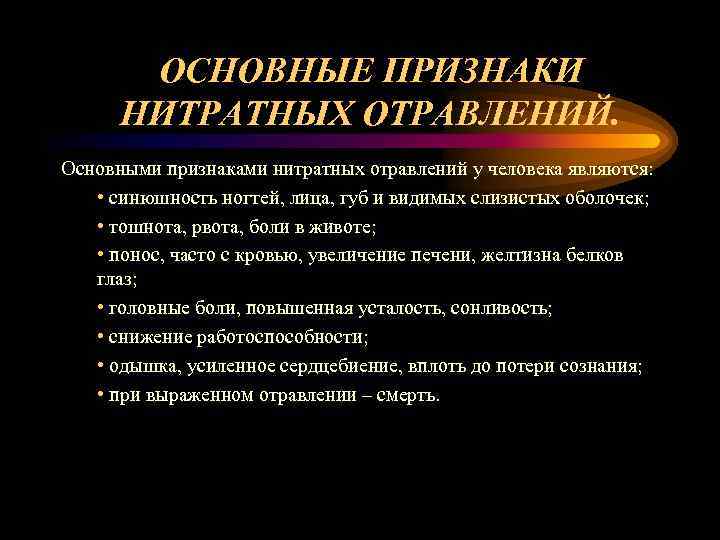 ОСНОВНЫЕ ПРИЗНАКИ НИТРАТНЫХ ОТРАВЛЕНИЙ.

Основными признаками нитратных отравлений у человека являются:

• синюшность ногтей, лица, губ и видимых слизистых оболочек;

• тошнота, рвота, боли в животе;

• понос, часто с кровью, увеличение печени, желтизна белков глаз;

• головные боли, повышенная усталость, сонливость;

• снижение работоспособности;

• одышка, усиленное сердцебиение, вплоть до потери сознания;

• при выраженном отравлении – смерть.